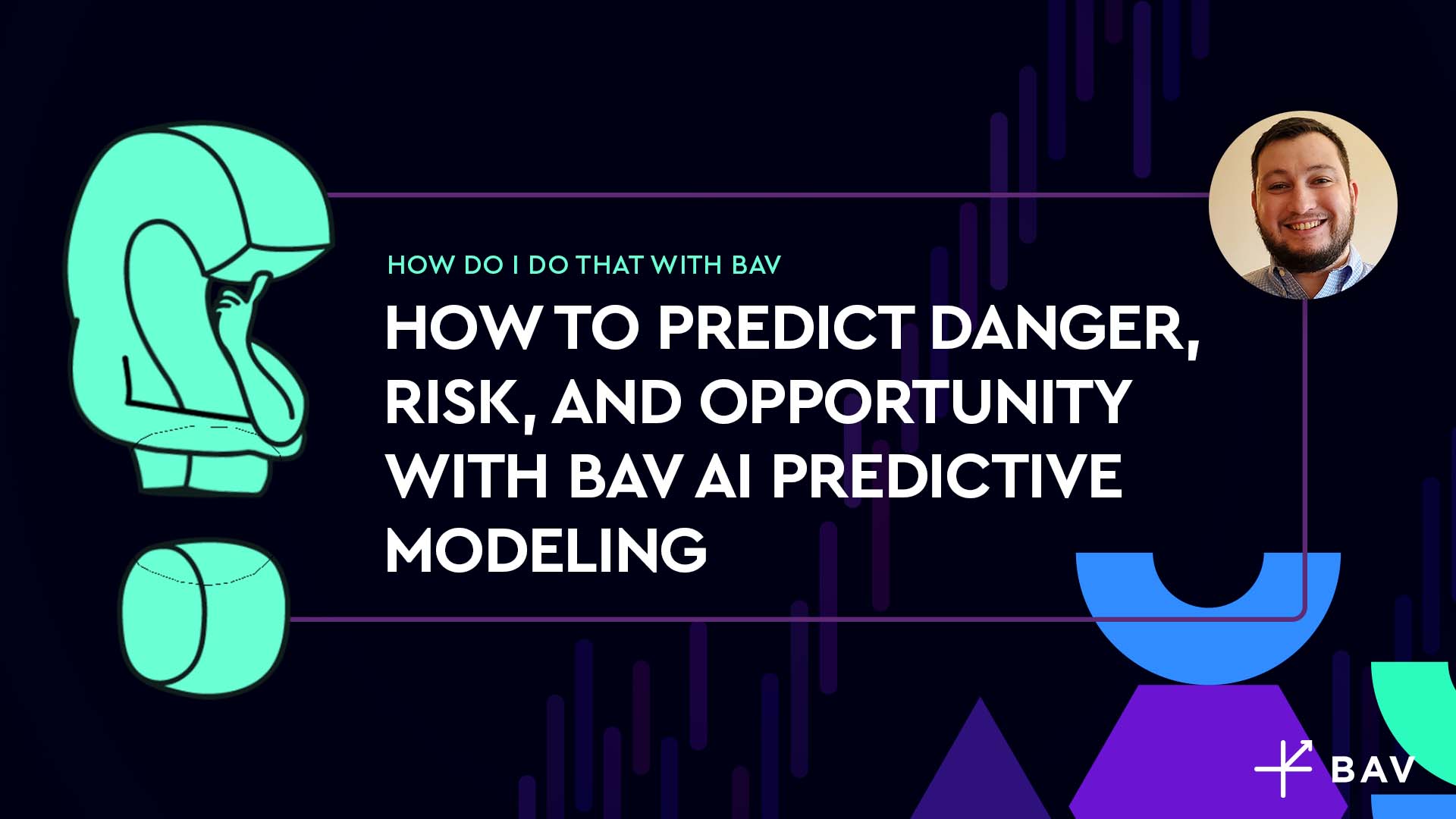 HOW DO I DO THAT WITH BAV

HOW TO PREDICT DANGER, RISK, AND OPPORTUNITY WITH BAV AI PREDICTIVE MODELING

BAV